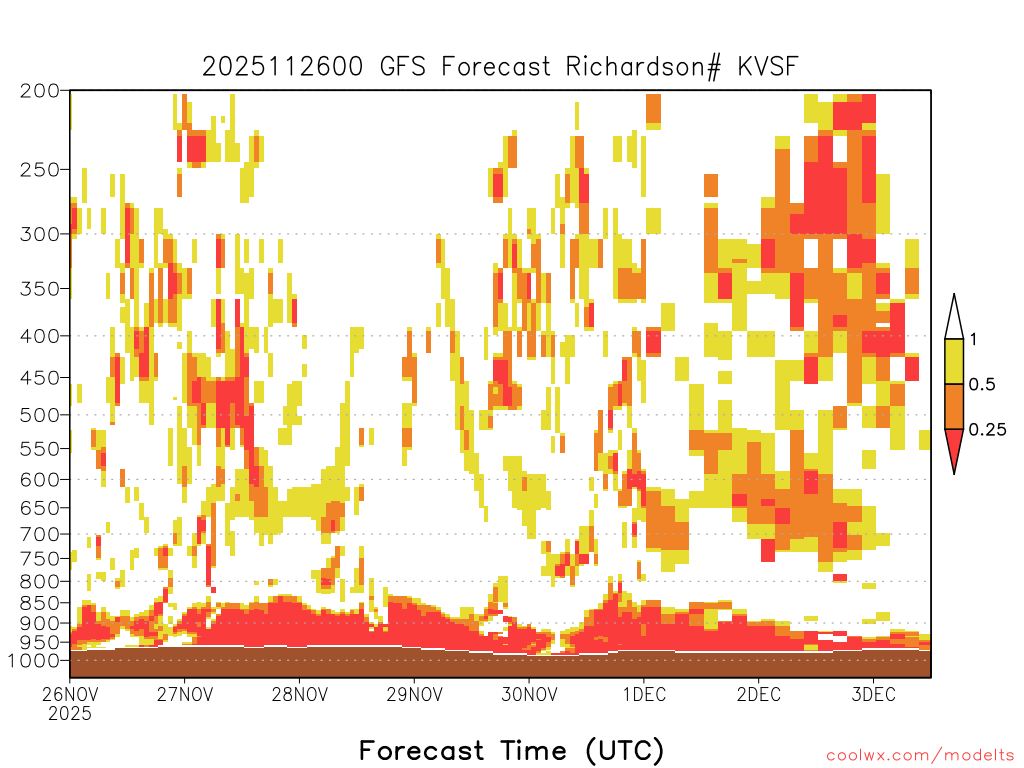 2025112600 GFS Forecast Richardson# KVSF

200
250
300
350
400
450
500
550
600
650
700
750
800
850
900
950
1000

1
0.5
0.25

26NOV 2025
27NOV
28NOV
29NOV
30NOV
1DEC
2DEC
3DEC

Forecast Time (UTC)

coolwx.com/modelts